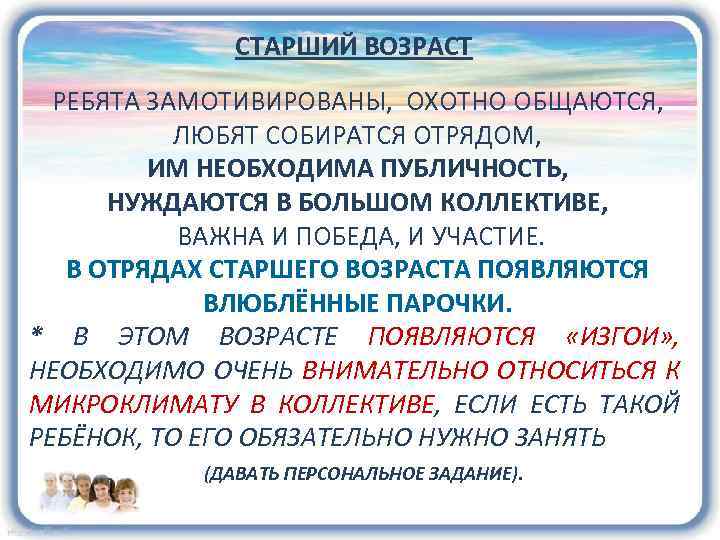 СТАРШИЙ ВОЗРАСТ

РЕБЯТА ЗАМОТИВИРОВАНЫ, ОХОТНО ОБЩАЮТСЯ, ЛЮБЯТ СОБИРАТСЯ ОТРЯДОМ, ИМ НЕОБХОДИМА ПУБЛИЧНОСТЬ, НУЖДАЮТСЯ В БОЛЬШОМ КОЛЛЕКТИВЕ, ВАЖНА И ПОБЕДА, И УЧАСТИЕ. В ОТРЯДАХ СТАРШЕГО ВОЗРАСТА ПОЯВЛЯЮТСЯ ВЛЮБЛЁННЫЕ ПАРОЧКИ.

* В ЭТОМ ВОЗРАСТЕ ПОЯВЛЯЮТСЯ «ИЗГОИ», НЕОБХОДИМО ОЧЕНЬ ВНИМАТЕЛЬНО ОТНОСИТЬСЯ К МИКРОКЛИМАТУ В КОЛЛЕКТИВЕ, ЕСЛИ ЕСТЬ ТАКОЙ РЕБЁНОК, ТО ЕГО ОБЯЗАТЕЛЬНО НУЖНО ЗАНЯТЬ

(ДАВАТЬ ПЕРСОНАЛЬНОЕ ЗАДАНИЕ).